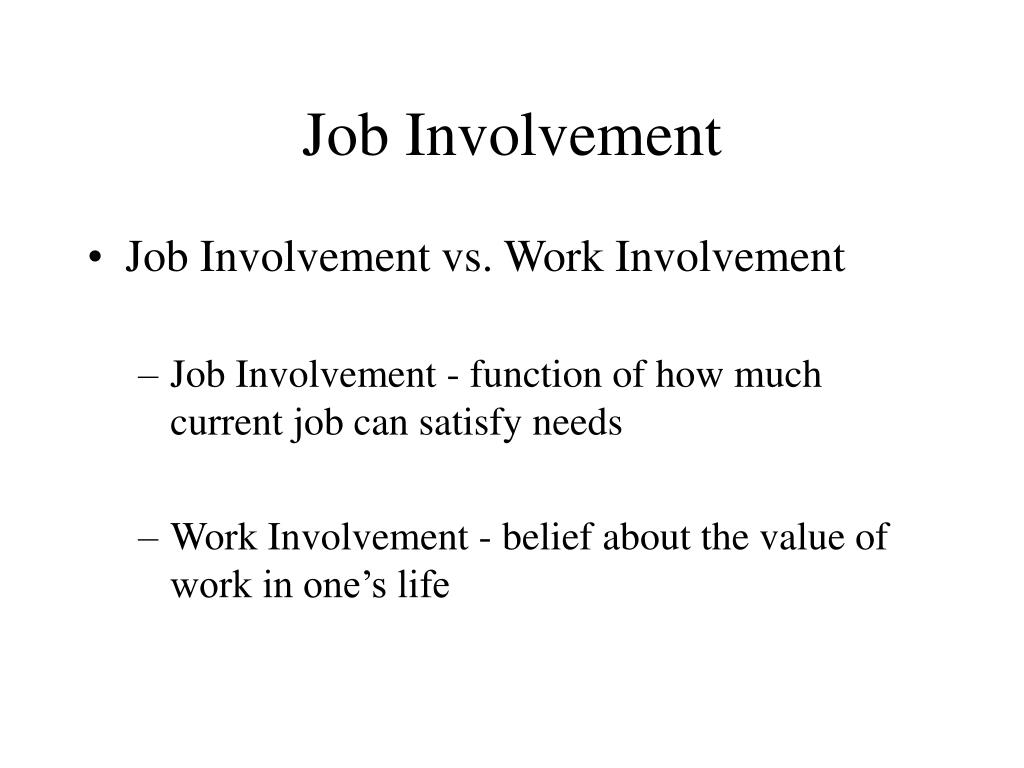 Job Involvement

• Job Involvement vs. Work Involvement

– Job Involvement - function of how much current job can satisfy needs

– Work Involvement - belief about the value of work in one’s life